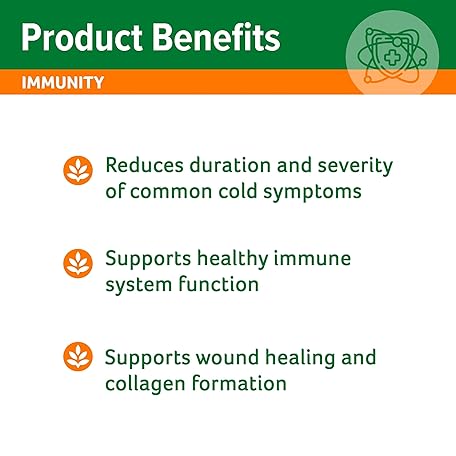 Product Benefits

IMMUNITY

Reduces duration and severity of common cold symptoms

Supports healthy immune system function

Supports wound healing and collagen formation